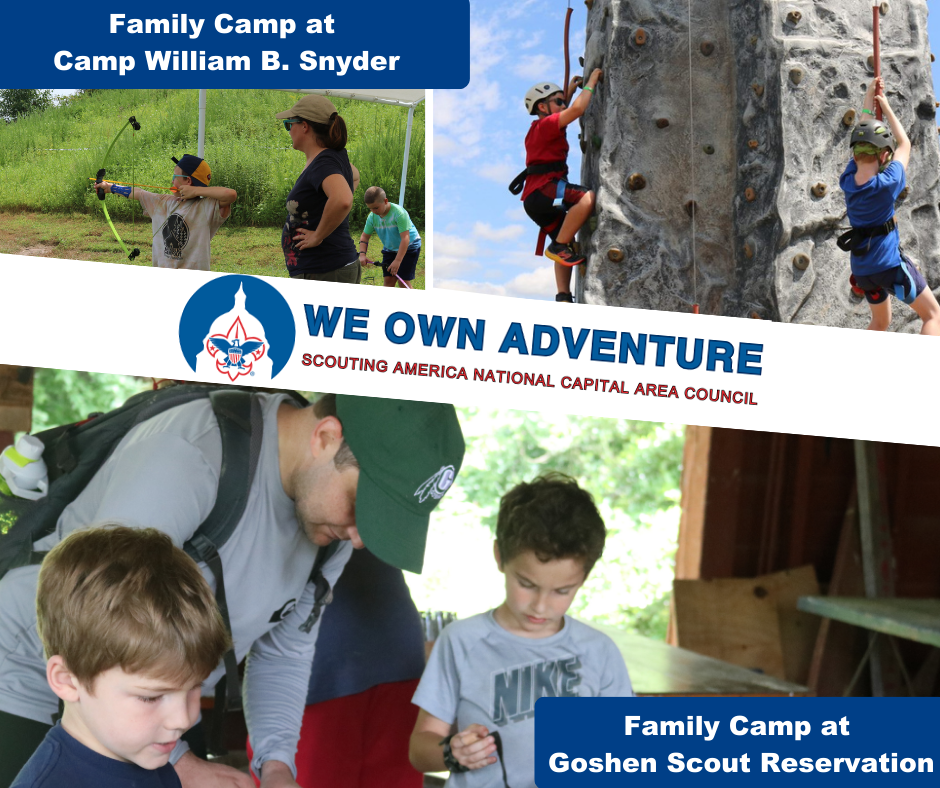 Family Camp at
Camp William B. Snyder

WE OWN ADVENTURE
SCOUTING AMERICA NATIONAL CAPITAL AREA COUNCIL

NIKE

Family Camp at
Goshen Scout Reservation